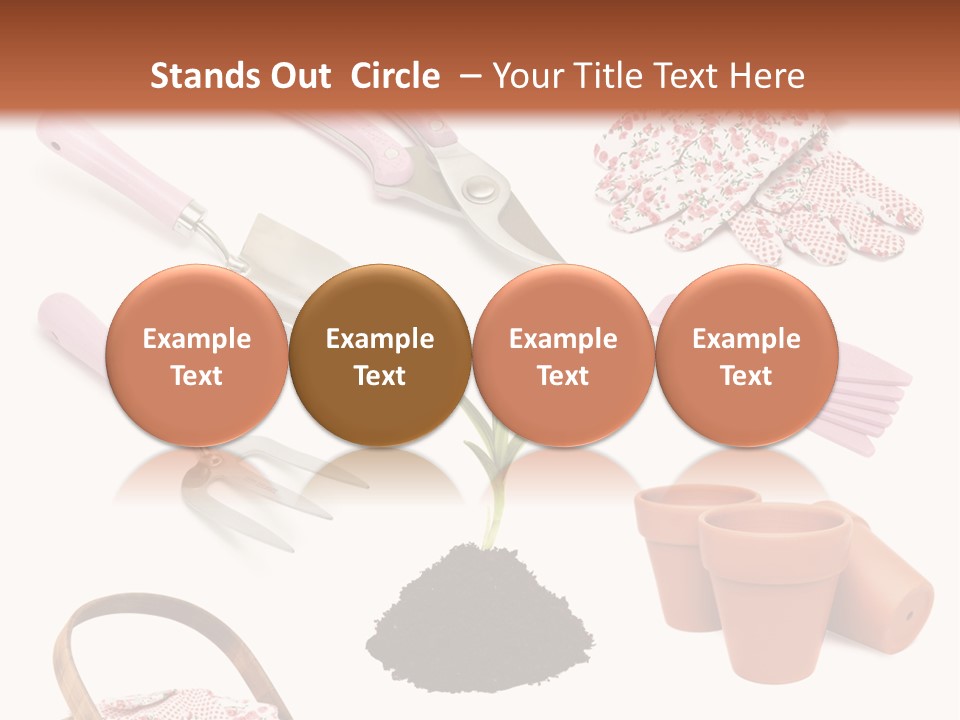 Stands Out Circle – Your Title Text Here

Example Text

Example Text

Example Text

Example Text